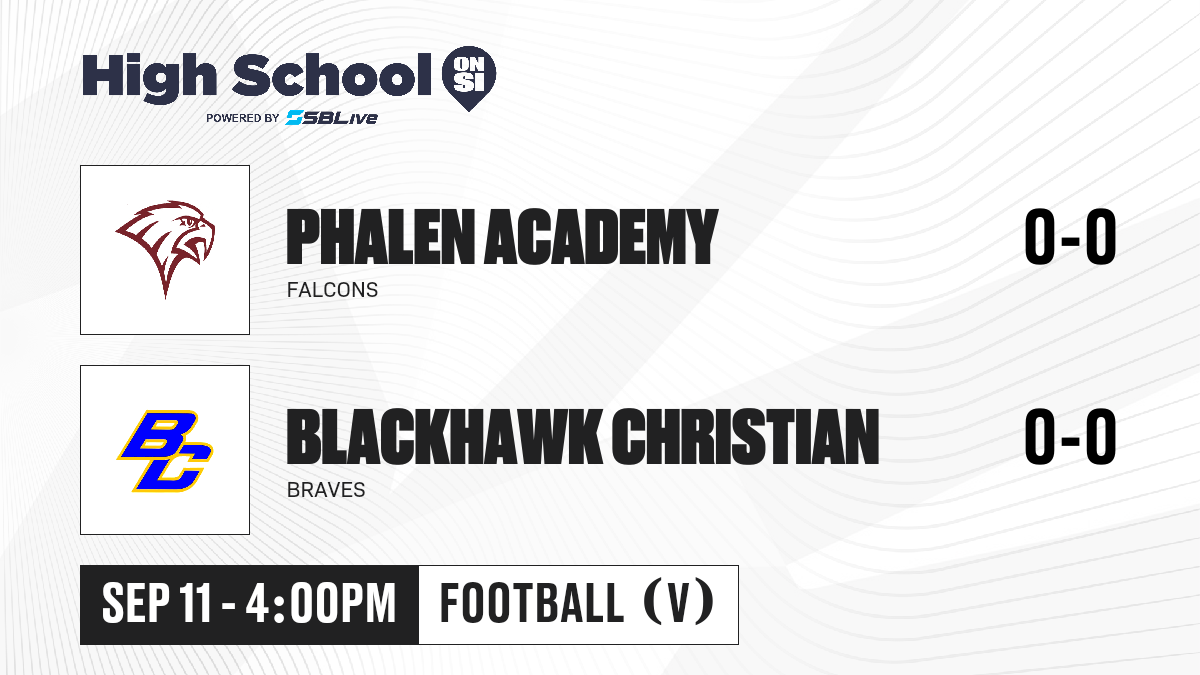 High School ON SI
POWERED BY SBLive

PHALEN ACADEMY
FALCONS
0-0

BC
BLACKHAWK CHRISTIAN
BRAVES
0-0

SEP 11 - 4:00PM
FOOTBALL (V)